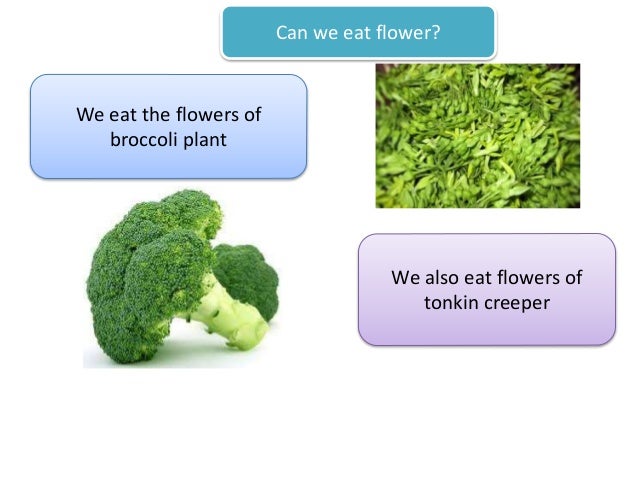 Can we eat flower?

We eat the flowers of broccoli plant

We also eat flowers of tonkin creeper